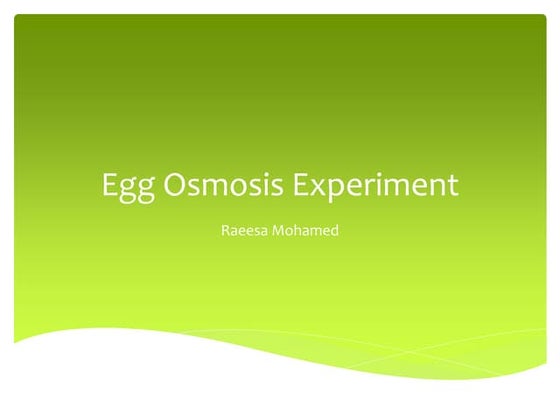 Egg Osmosis Experiment

Raeesa Mohamed